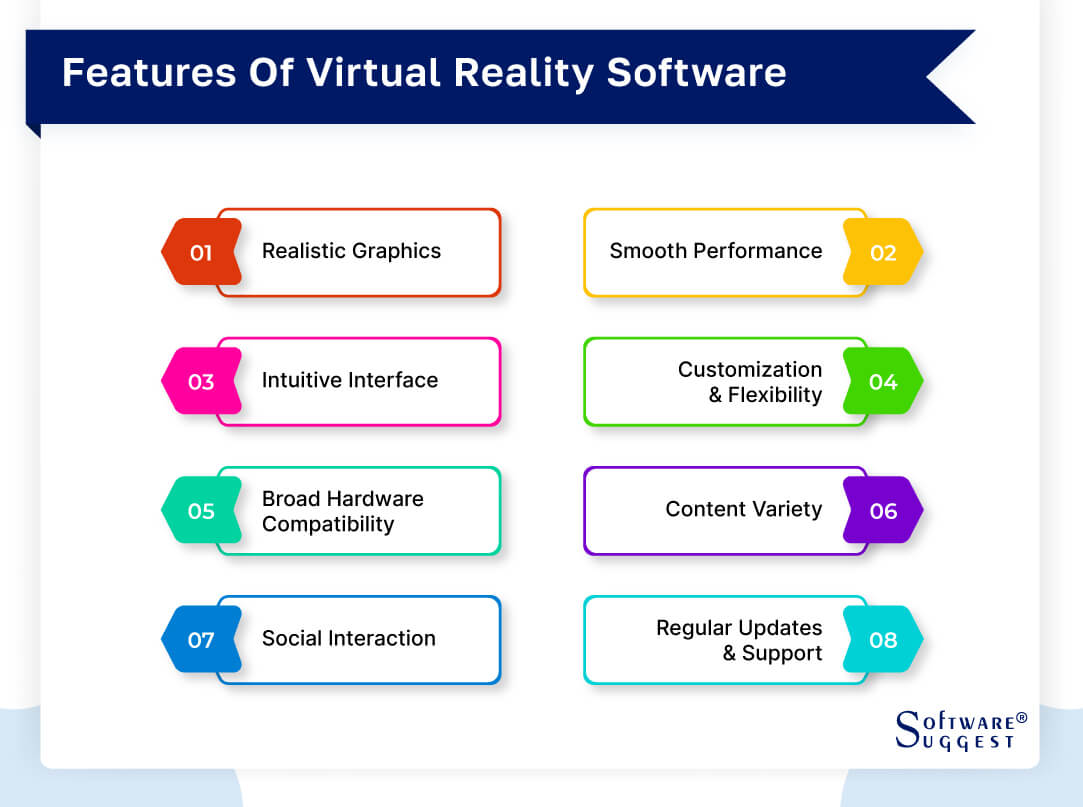 Features Of Virtual Reality Software

01 Realistic Graphics

Smooth Performance 02

03 Intuitive Interface

Customization & Flexibility 04

05 Broad Hardware Compatibility

Content Variety 06

07 Social Interaction

Regular Updates & Support 08

SOFTWARE® SUGGEST